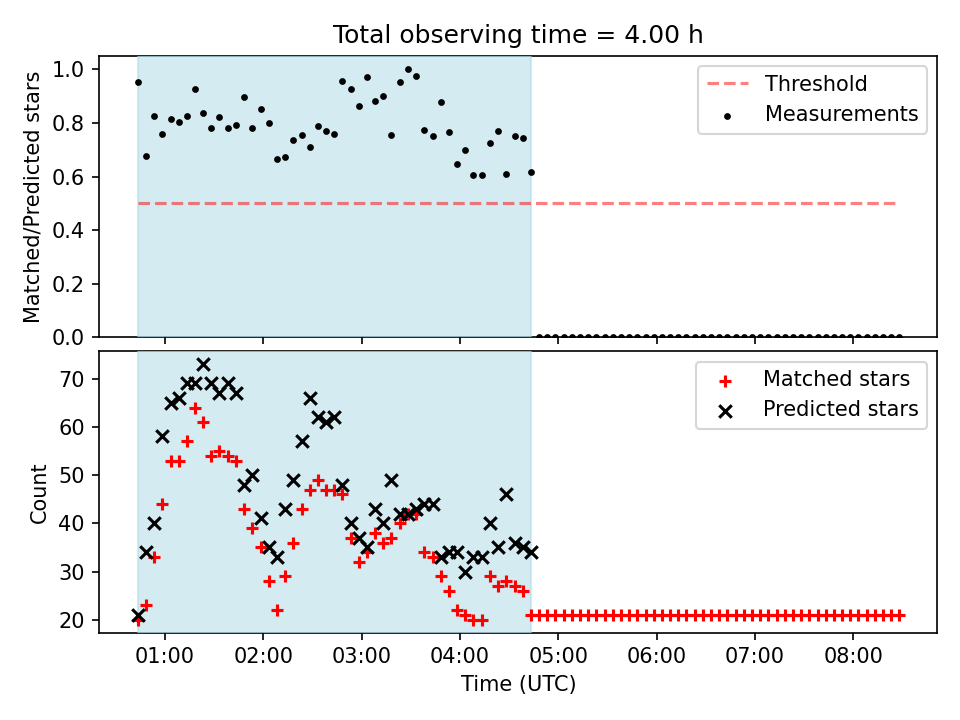 Total observing time = 4.00 h

Matched/Predicted stars

1.0
0.8
0.6
0.4
0.2
0.0

Threshold
Measurements

Count

70
60
50
40
30
20

Matched stars
Predicted stars

01:00 02:00 03:00 04:00 05:00 06:00 07:00 08:00

Time (UTC)